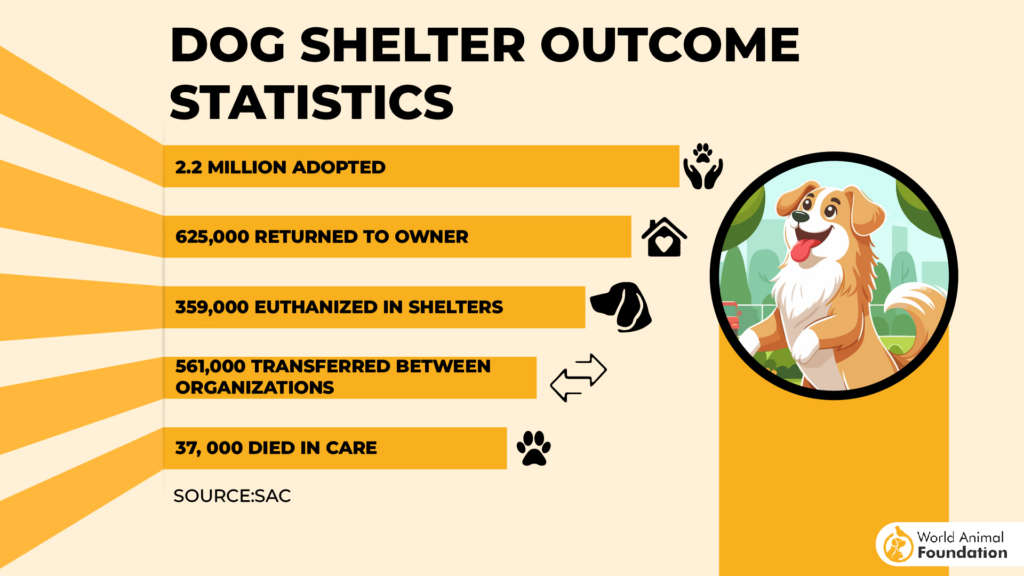 DOG SHELTER OUTCOME STATISTICS

2.2 MILLION ADOPTED

625,000 RETURNED TO OWNER

359,000 EUTHANIZED IN SHELTERS

561,000 TRANSFERRED BETWEEN ORGANIZATIONS

37, 000 DIED IN CARE

SOURCE:SAC

World Animal Foundation